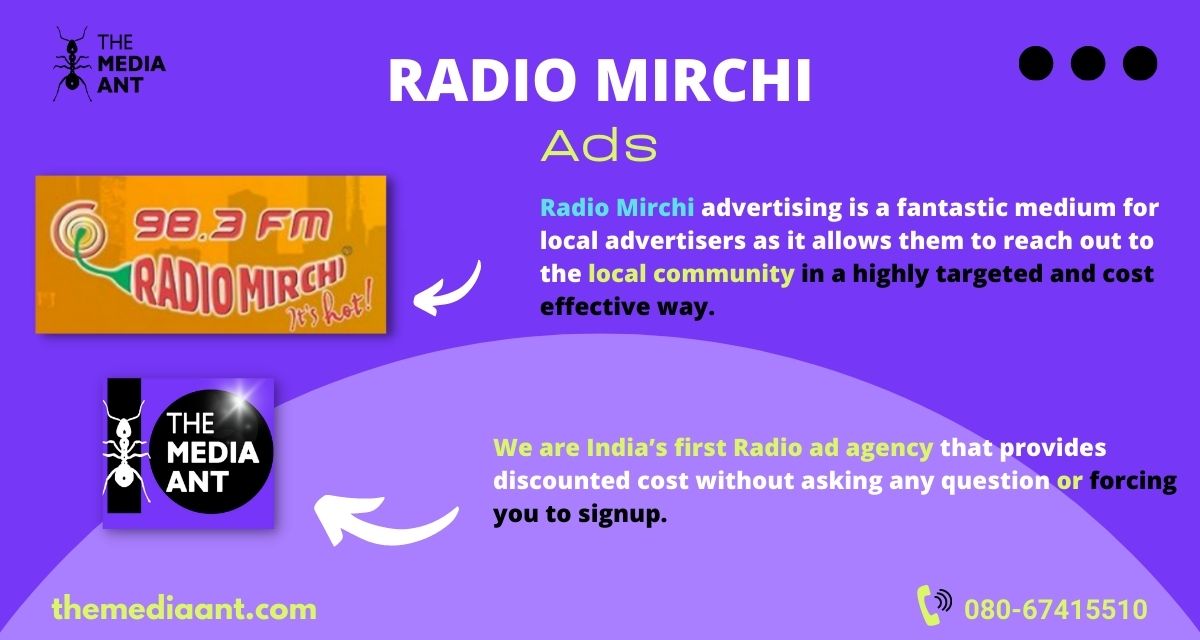 THE MEDIA ANT

RADIO MIRCHI

Ads

98.3 FM
RADIO MIRCHI
It's hot!

Radio Mirchi advertising is a fantastic medium for local advertisers as it allows them to reach out to the local community in a highly targeted and cost effective way.

THE MEDIA ANT

We are India's first Radio ad agency that provides discounted cost without asking any question or forcing you to signup.

themediaant.com

080-67415510